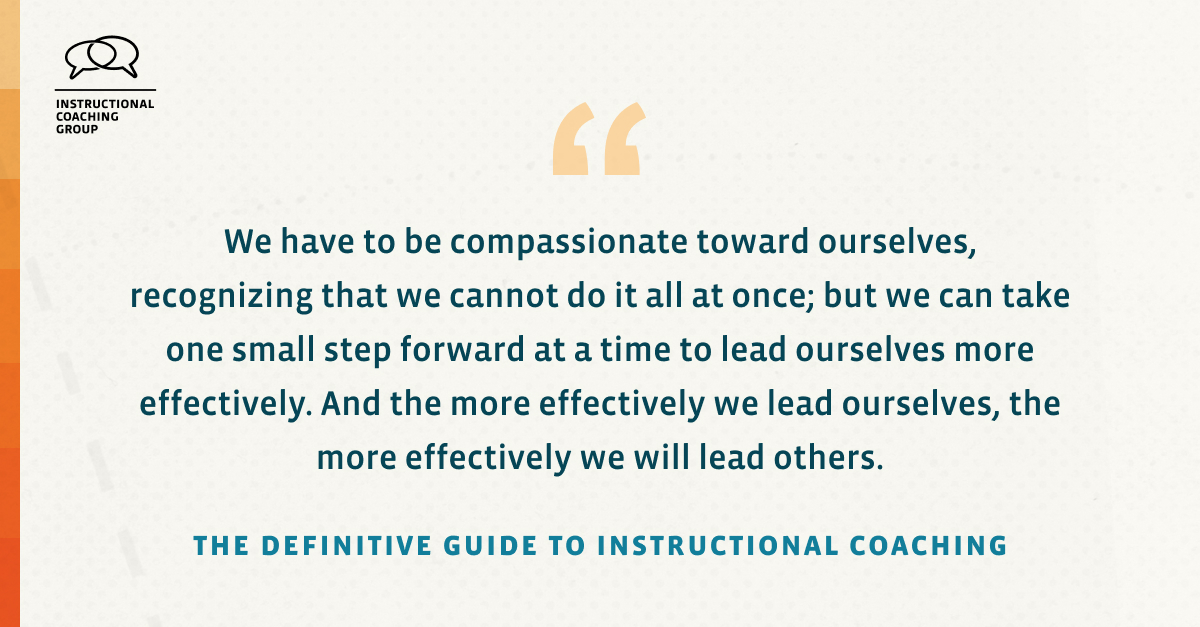 INSTRUCTIONAL COACHING GROUP

“

We have to be compassionate toward ourselves, recognizing that we cannot do it all at once; but we can take one small step forward at a time to lead ourselves more effectively. And the more effectively we lead ourselves, the more effectively we will lead others.

THE DEFINITIVE GUIDE TO INSTRUCTIONAL COACHING